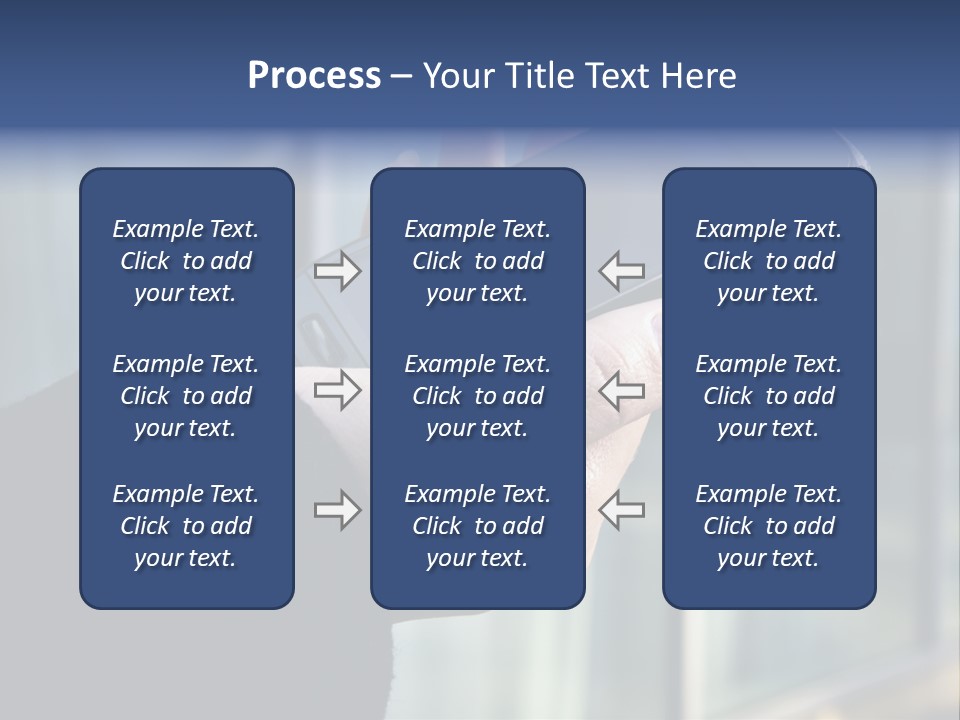 Process – Your Title Text Here

Example Text. Click to add your text.

Example Text. Click to add your text.

Example Text. Click to add your text.

Example Text. Click to add your text.

Example Text. Click to add your text.

Example Text. Click to add your text.

Example Text. Click to add your text.

Example Text. Click to add your text.

Example Text. Click to add your text.